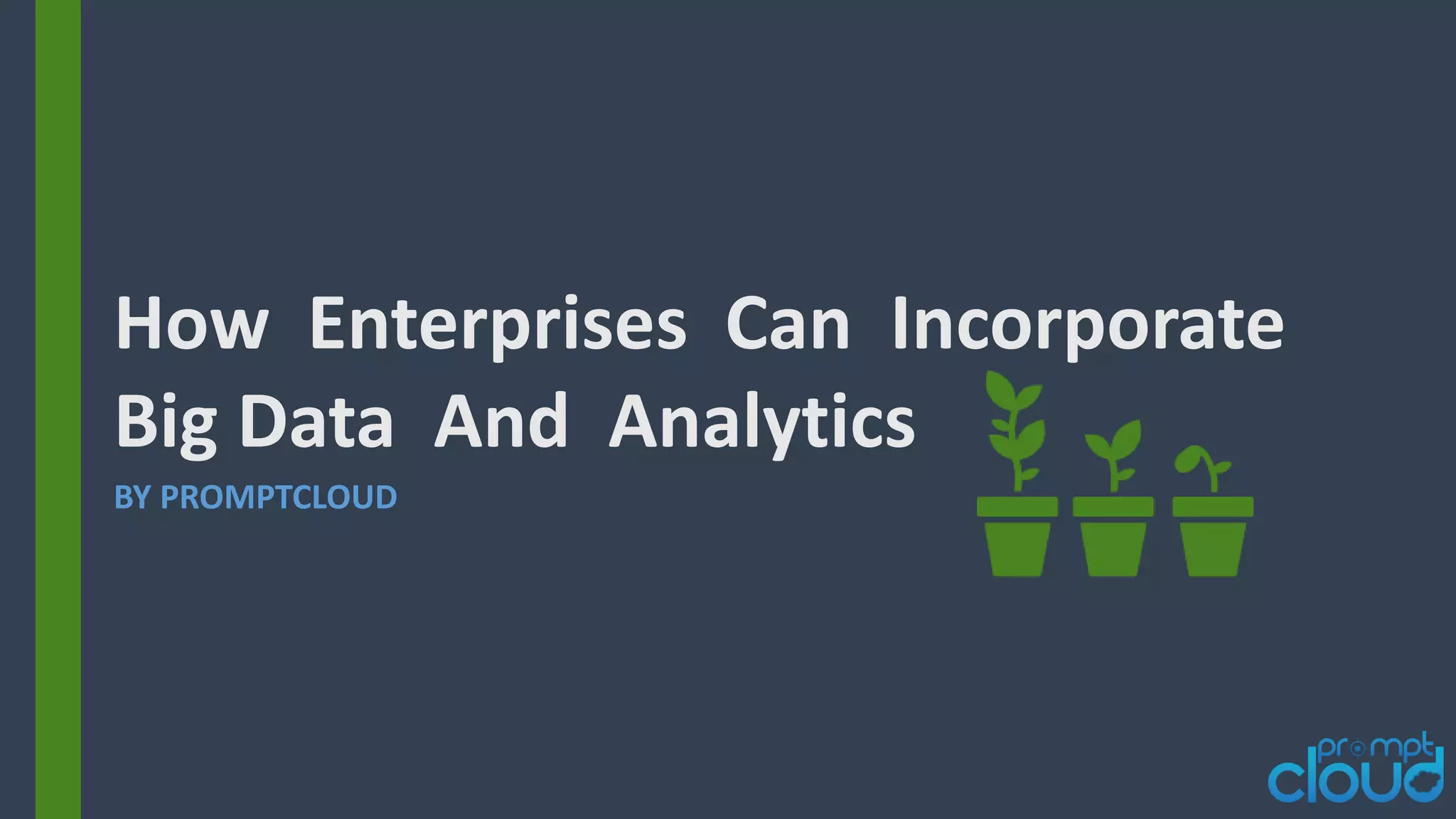 How Enterprises Can Incorporate Big Data And Analytics

BY PROMPTCLOUD

prompt cloud